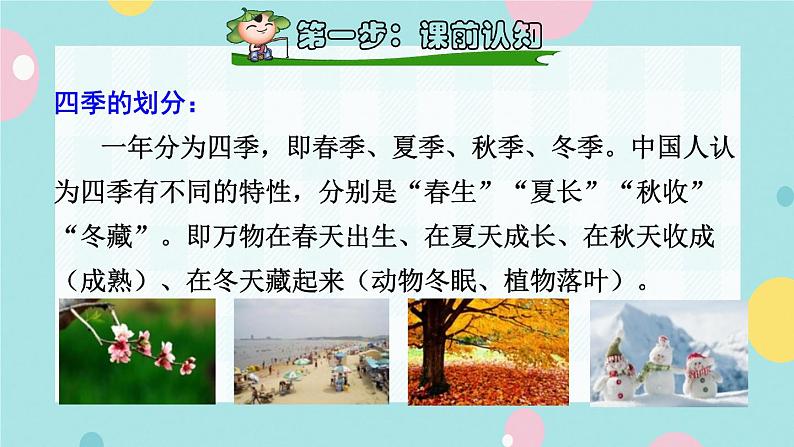 第一步：课前认知

四季的划分：

一年分为四季，即春季、夏季、秋季、冬季。中国人认为四季有不同的特性，分别是“春生”“夏长”“秋收”“冬藏”。即万物在春天出生、在夏天成长、在秋天收成（成熟）、在冬天藏起来（动物冬眠、植物落叶）。